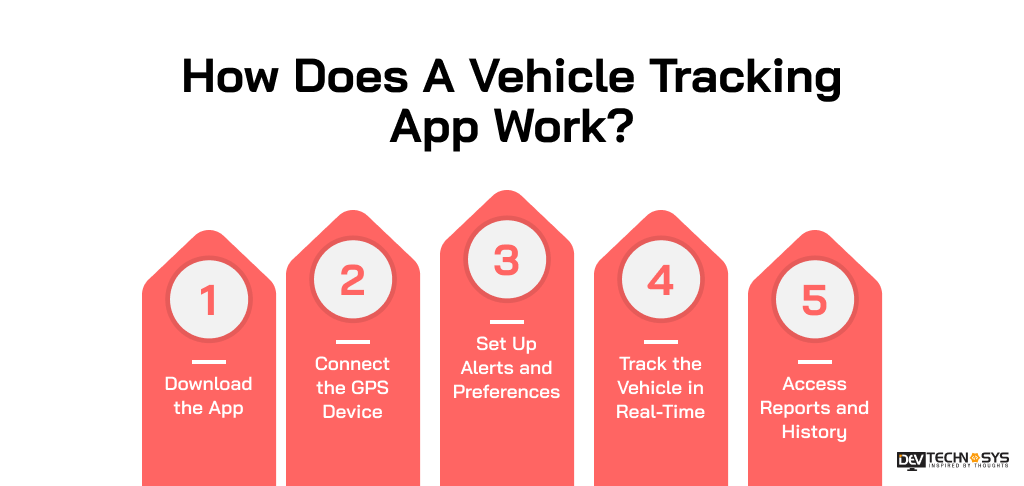 How Does A Vehicle Tracking App Work?

1

Download the App

2

Connect the GPS Device

3

Set Up Alerts and Preferences

4

Track the Vehicle in Real-Time

5

Access Reports and History

DEV TECHNOSYS
INSPIRED BY THOUGHTS